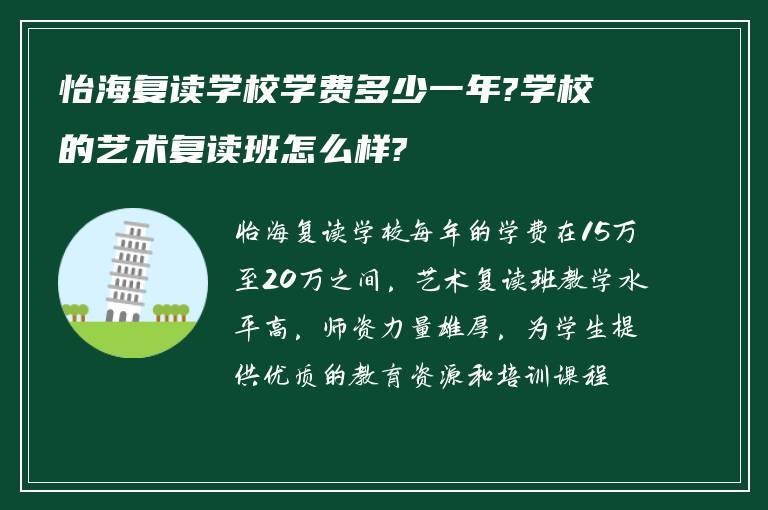 怡海复读学校学费多少一年?学校的艺术复读班怎么样?

怡海复读学校每年的学费在15万至20万之间，艺术复读班教学水平高，师资力量雄厚，为学生提供优质的教育资源和培训课程